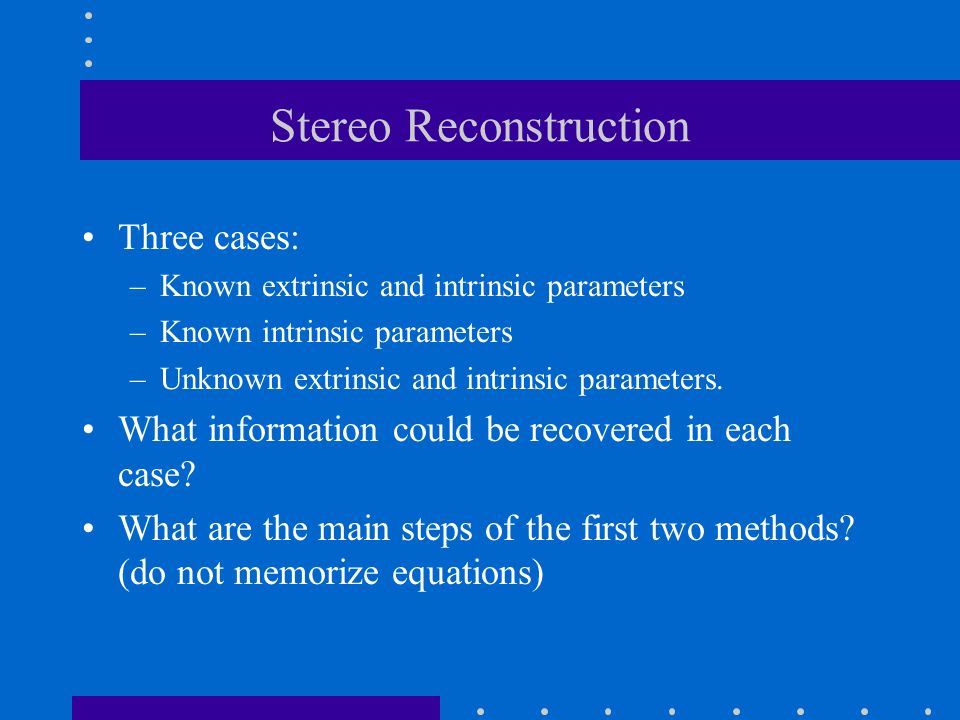 Stereo Reconstruction

• Three cases:
– Known extrinsic and intrinsic parameters
– Known intrinsic parameters
– Unknown extrinsic and intrinsic parameters.

• What information could be recovered in each case?

• What are the main steps of the first two methods? (do not memorize equations)